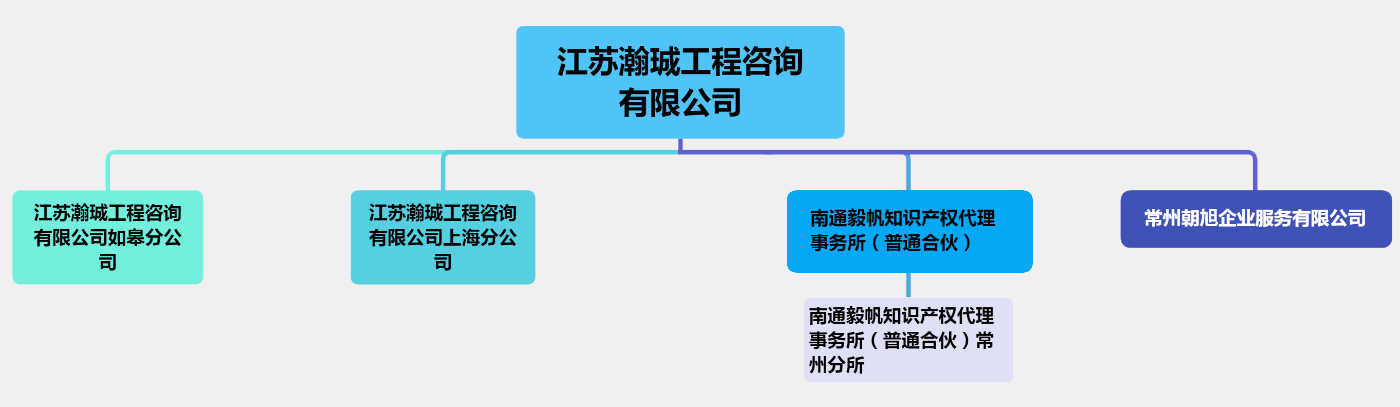 江苏瀚城工程咨询有限公司

江苏瀚城工程咨询有限公司如皋分公司

江苏瀚城工程咨询有限公司上海分公司

南通毅帆知识产权代理事务所（普通合伙）

常州朝旭企业服务有限公司

南通毅帆知识产权代理事务所（普通合伙）常州分所